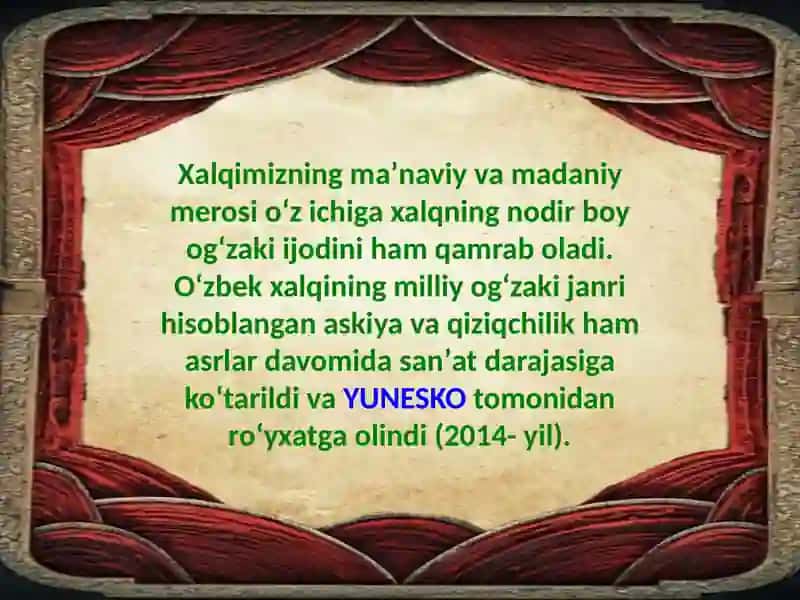 Xalqimizning ma’naviy va madaniy merosi o‘z ichiga xalqning nodir boy og‘zaki ijodini ham qamrab oladi. O‘zbek xalqining milliy og‘zaki janri hisoblangan askiya va qiziqchilik ham asrlar davomida san’at darajasiga ko‘tarildi va YUNESKO tomonidan ro‘yxatga olindi (2014- yil).